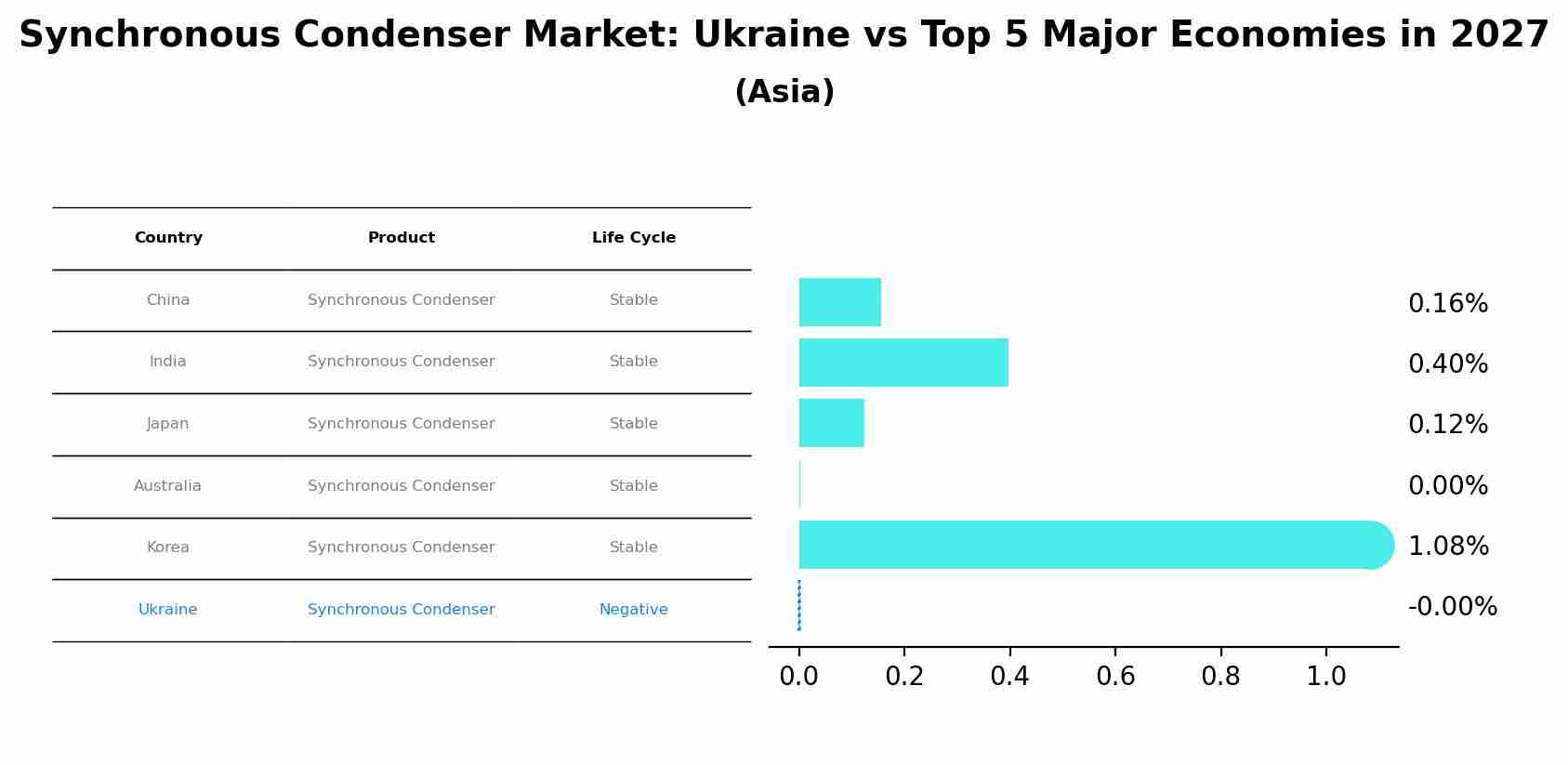 Synchronous Condenser Market: Ukraine vs Top 5 Major Economies in 2027

(Asia)

| Country | Product | Life Cycle |
|---|---|---|
| China | Synchronous Condenser | Stable |
| India | Synchronous Condenser | Stable |
| Japan | Synchronous Condenser | Stable |
| Australia | Synchronous Condenser | Stable |
| Korea | Synchronous Condenser | Stable |
| Ukraine | Synchronous Condenser | Negative |

0.16%
0.40%
0.12%
0.00%
1.08%
-0.00%

0.0 0.2 0.4 0.6 0.8 1.0